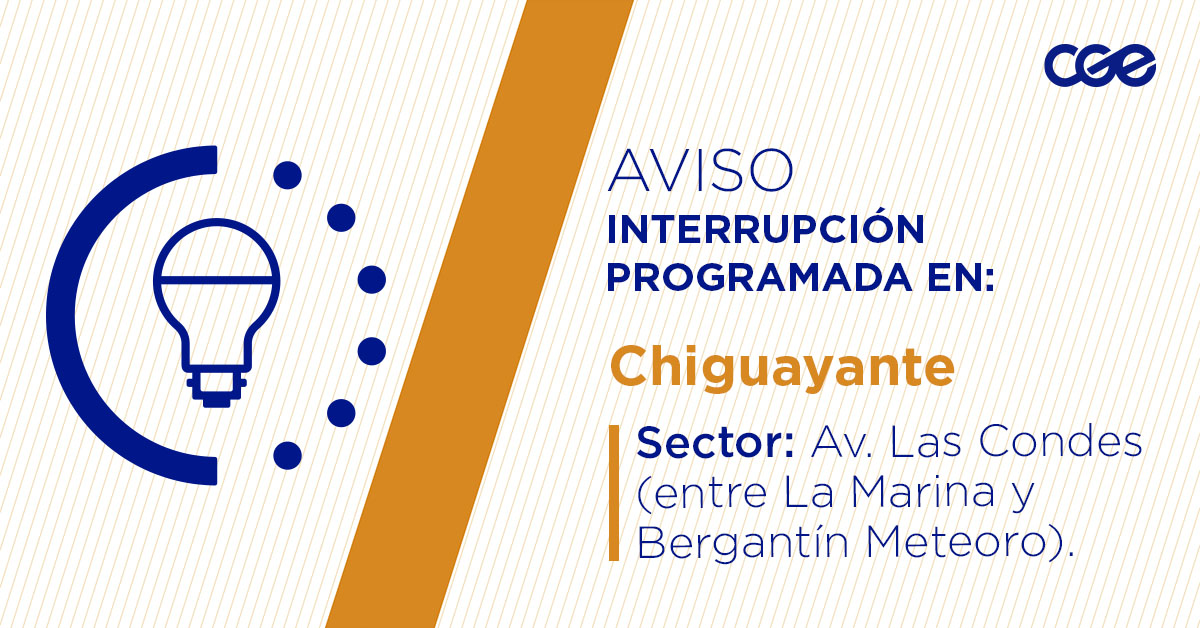 cge

AVISO
INTERRUPCIÓN PROGRAMADA EN:

Chiguayante

Sector: Av. Las Condes (entre La Marina y Bergantín Meteoro).